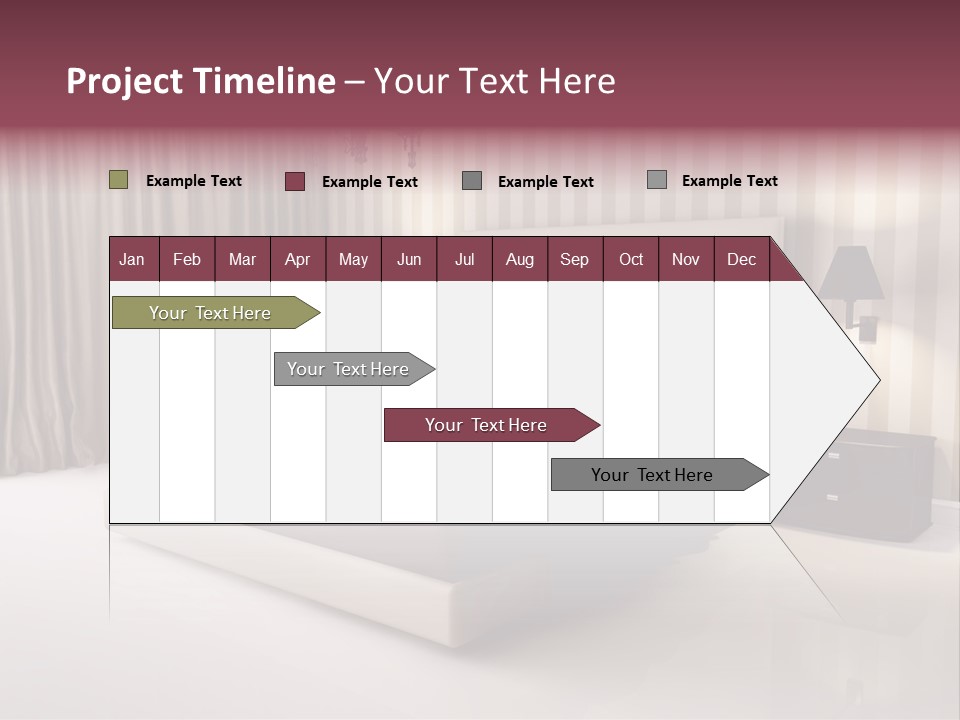 Project Timeline – Your Text Here

Example Text Example Text Example Text Example Text

| Jan | Feb | Mar | Apr | May | Jun | Jul | Aug | Sep | Oct | Nov | Dec |
|---|---|---|---|---|---|---|---|---|---|---|---|

Your Text Here

Your Text Here

Your Text Here

Your Text Here